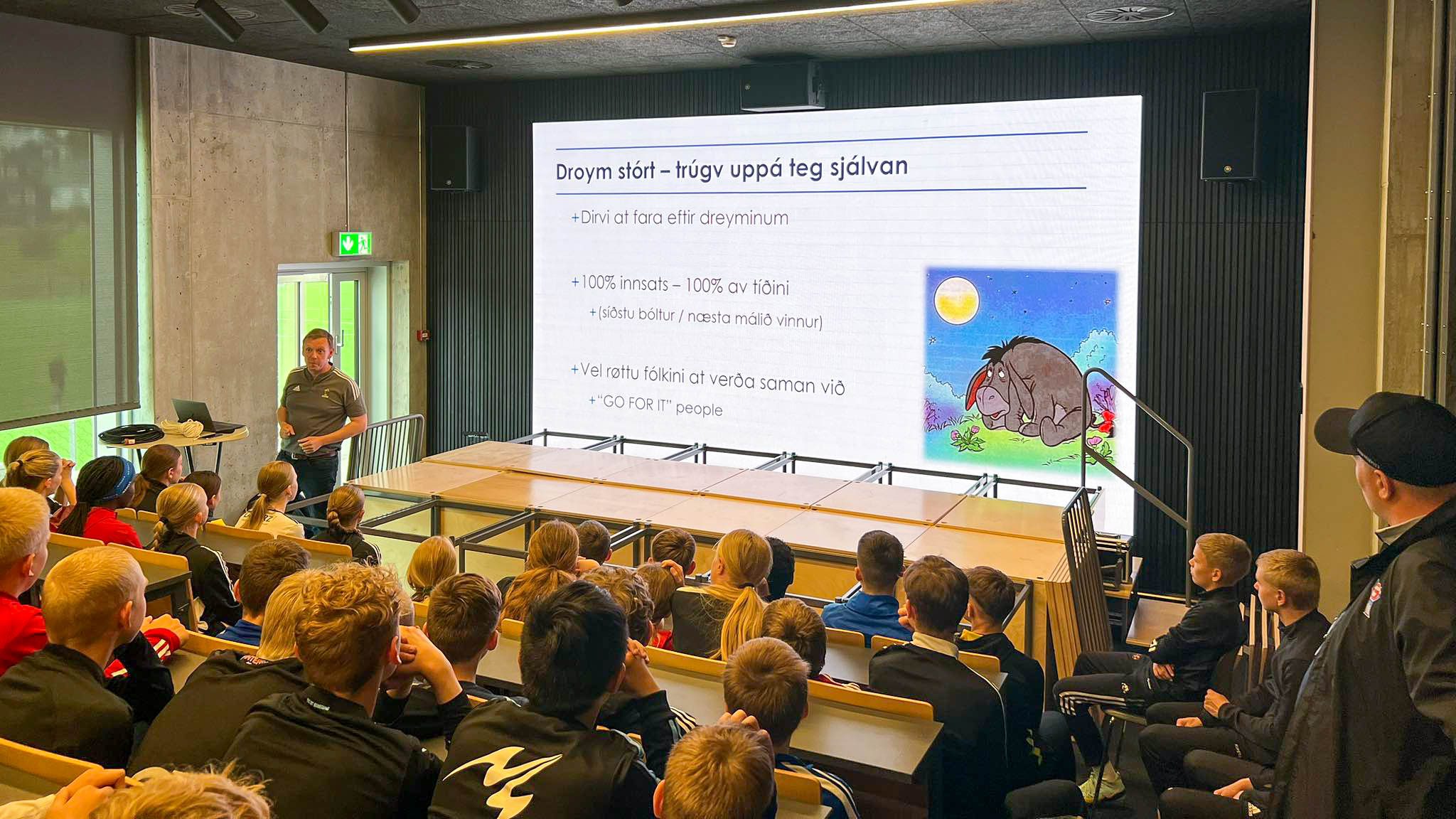 Droym stórt – trúgv uppá teg sjálvan

+Dirvi at fara eftir dreyminum

+100% innsats – 100% av tíðini
+(síðstu bóltur / næsta málið vinnur)

+Vel røttu fólkini at verða saman við
+"GO FOR IT" people